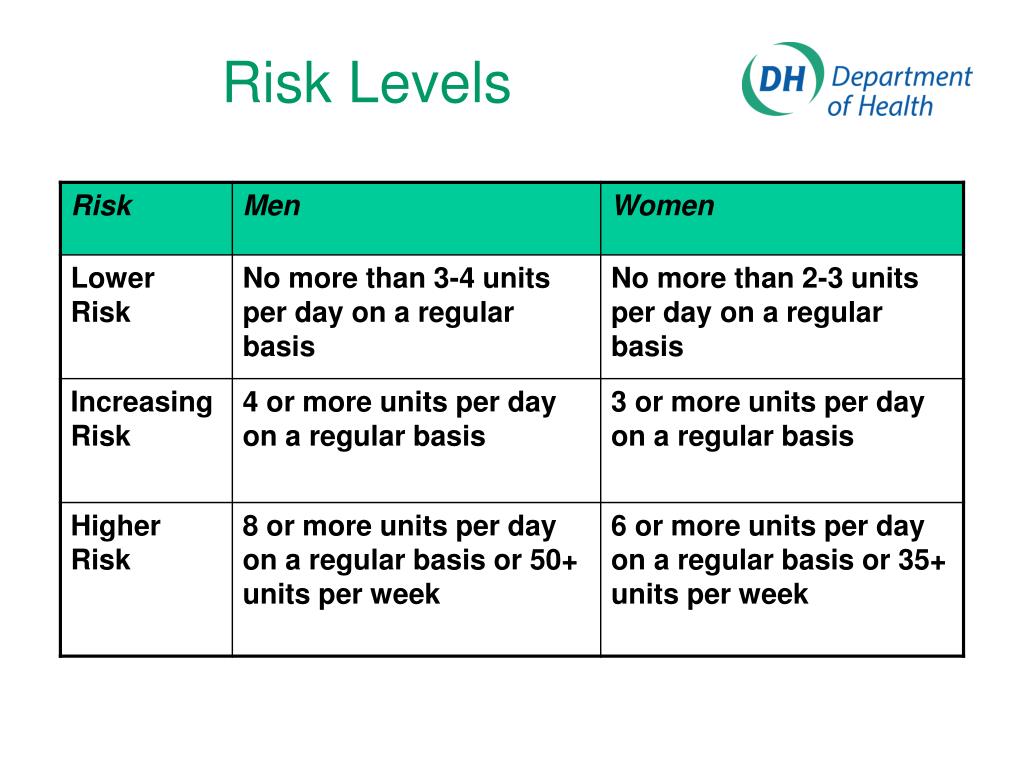 Risk Levels

DH Department of Health

| Risk | Men | Women |
|---|---|---|
| Lower Risk | No more than 3-4 units per day on a regular basis | No more than 2-3 units per day on a regular basis |
| Increasing Risk | 4 or more units per day on a regular basis | 3 or more units per day on a regular basis |
| Higher Risk | 8 or more units per day on a regular basis or 50+ units per week | 6 or more units per day on a regular basis or 35+ units per week |